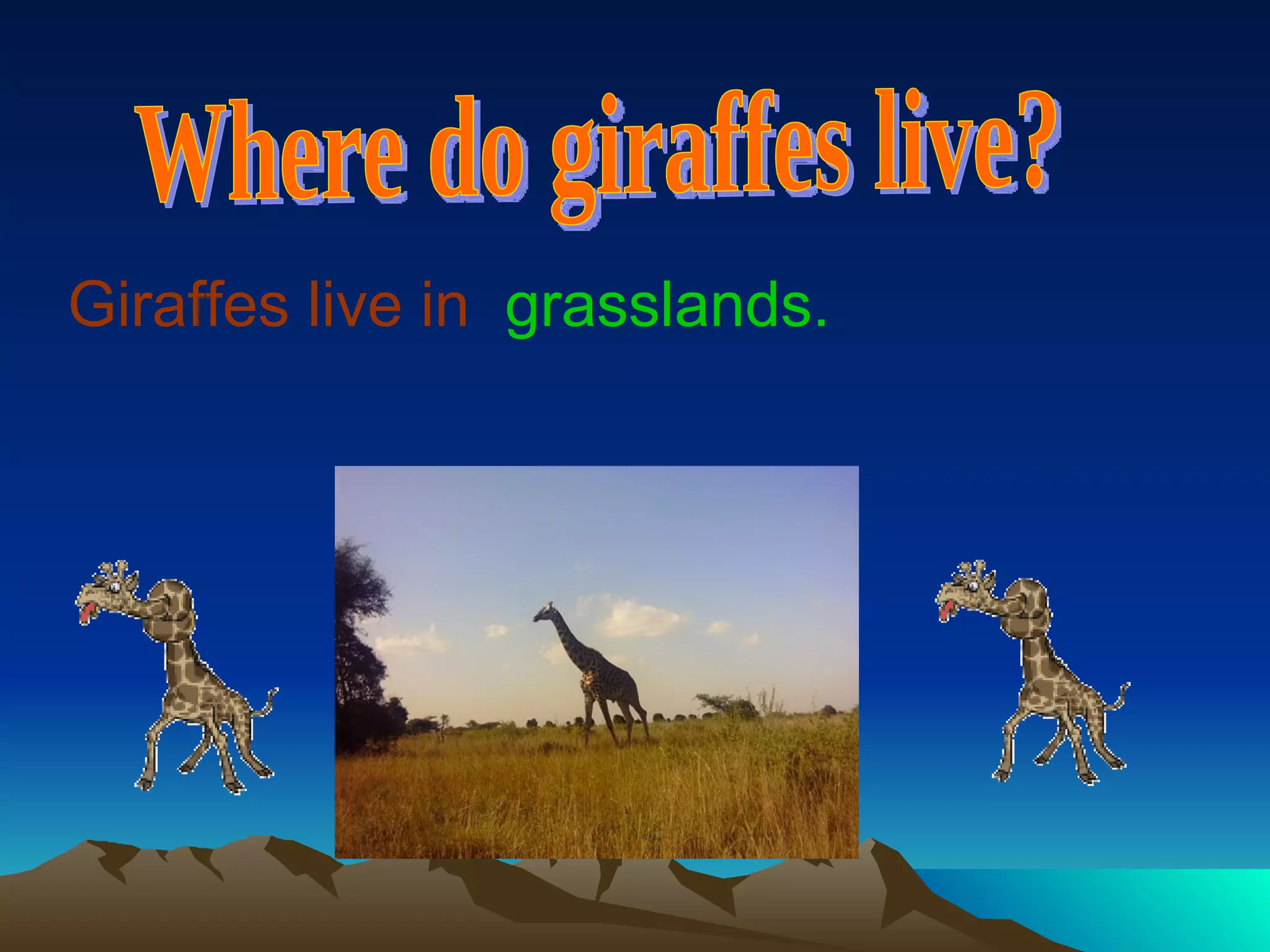 Where do giraffes live?

Giraffes live in grasslands.